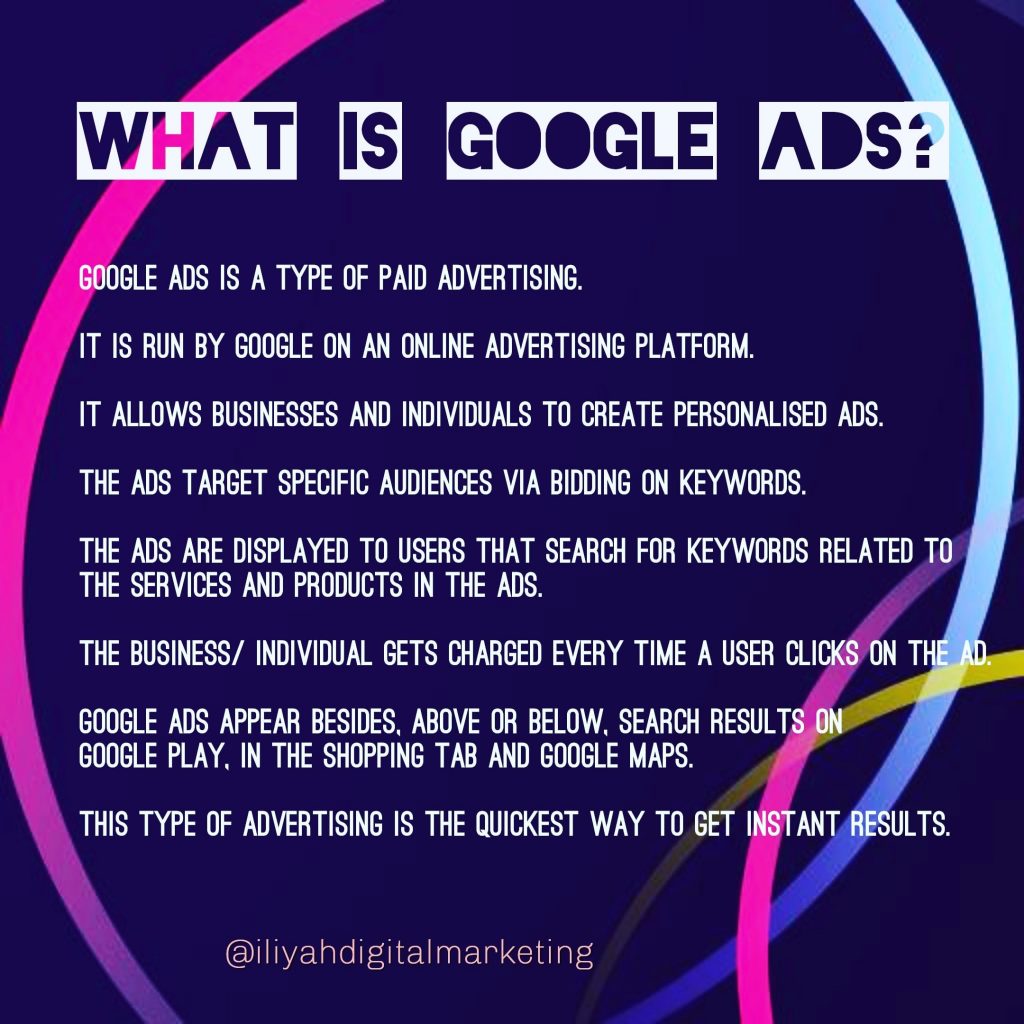 WHAT IS GOOGLE ADS?

GOOGLE ADS IS A TYPE OF PAID ADVERTISING.

IT IS RUN BY GOOGLE ON AN ONLINE ADVERTISING PLATFORM.

IT ALLOWS BUSINESSES AND INDIVIDUALS TO CREATE PERSONALISED ADS.

THE ADS TARGET SPECIFIC AUDIENCES VIA BIDDING ON KEYWORDS.

THE ADS ARE DISPLAYED TO USERS THAT SEARCH FOR KEYWORDS RELATED TO THE SERVICES AND PRODUCTS IN THE ADS.

THE BUSINESS/ INDIVIDUAL GETS CHARGED EVERY TIME A USER CLICKS ON THE AD.

GOOGLE ADS APPEAR BESIDES, ABOVE OR BELOW, SEARCH RESULTS ON GOOGLE PLAY, IN THE SHOPPING TAB AND GOOGLE MAPS.

THIS TYPE OF ADVERTISING IS THE QUICKEST WAY TO GET INSTANT RESULTS.

@iliyahdigitalmarketing